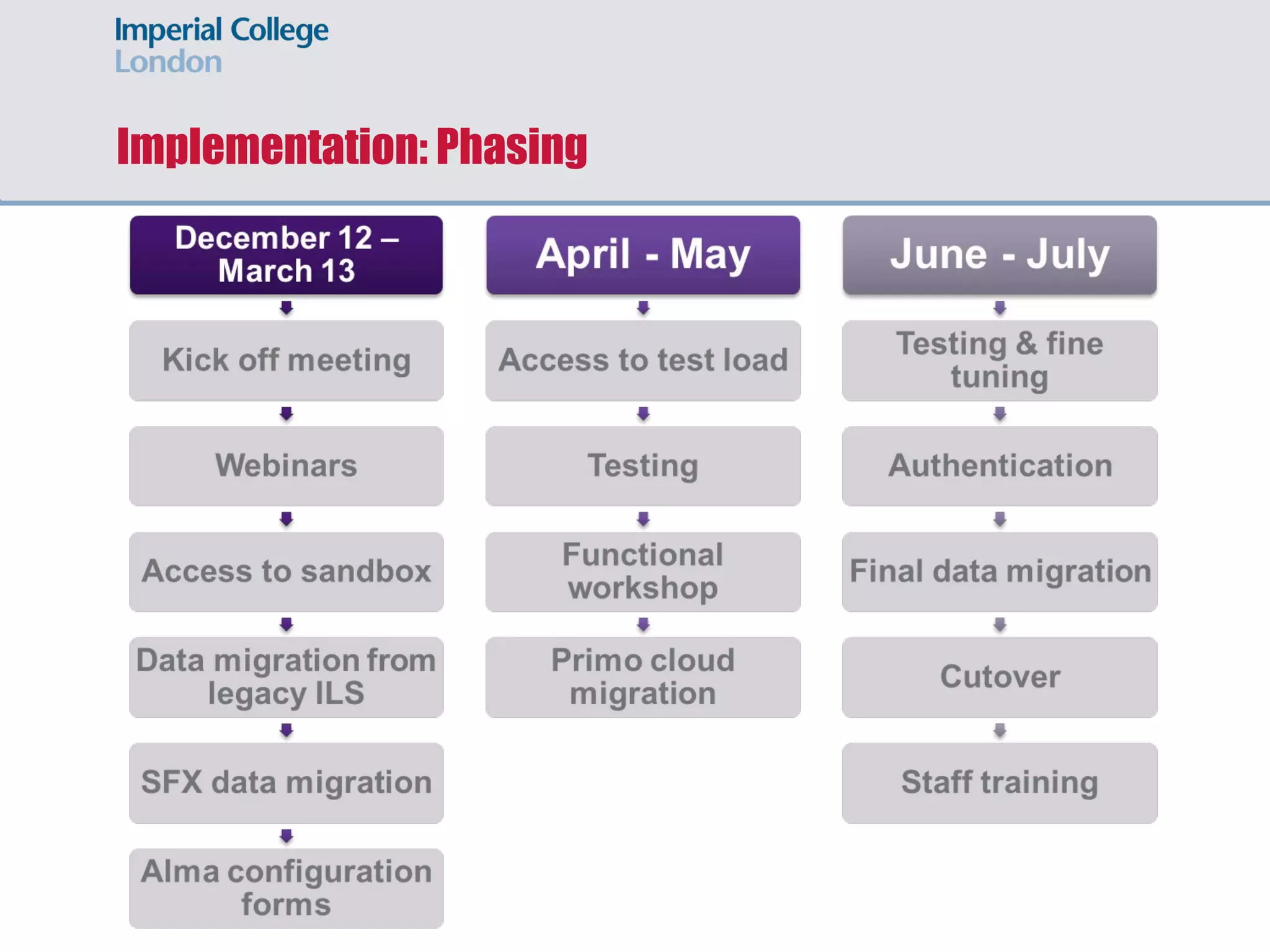 Imperial College
London

Implementation: Phasing

December 12 – March 13

Kick off meeting

Webinars

Access to sandbox

Data migration from legacy ILS

SFX data migration

Alma configuration forms

April - May

Access to test load

Testing

Functional workshop

Primo cloud migration

June - July

Testing & fine tuning

Authentication

Final data migration

Cutover

Staff training